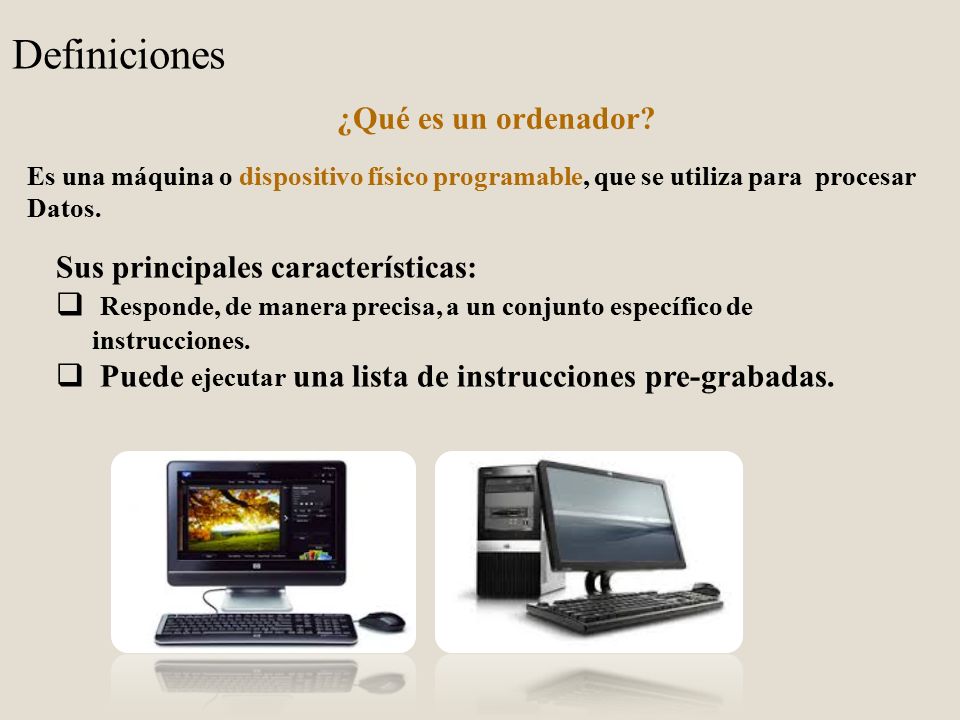 Definiciones

¿Qué es un ordenador?

Es una máquina o dispositivo físico programable, que se utiliza para procesar Datos.

Sus principales características:

❑ Responde, de manera precisa, a un conjunto específico de instrucciones.

❑ Puede ejecutar una lista de instrucciones pre-grabadas.